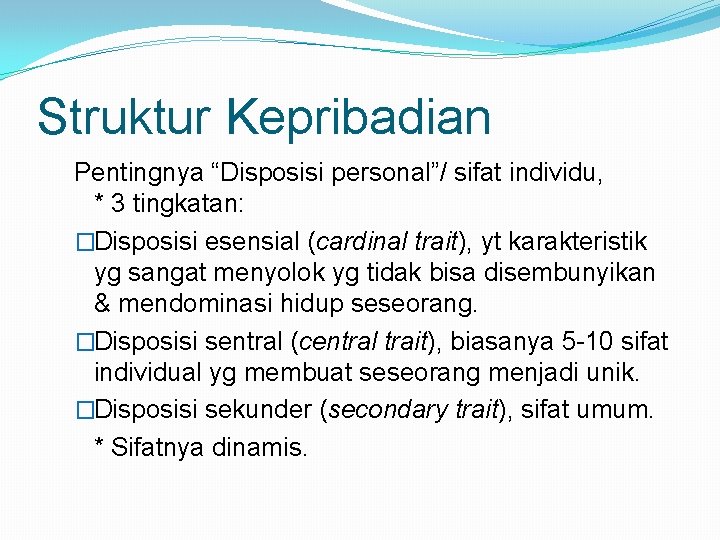 Struktur Kepribadian

Pentingnya “Disposisi personal”/ sifat individu, * 3 tingkatan:

□Disposisi esensial (cardinal trait), yt karakteristik yg sangat menyolok yg tidak bisa disembunyikan & mendominasi hidup seseorang.

□Disposisi sentral (central trait), biasanya 5-10 sifat individual yg membuat seseorang menjadi unik.

□Disposisi sekunder (secondary trait), sifat umum.

* Sifatnya dinamis.